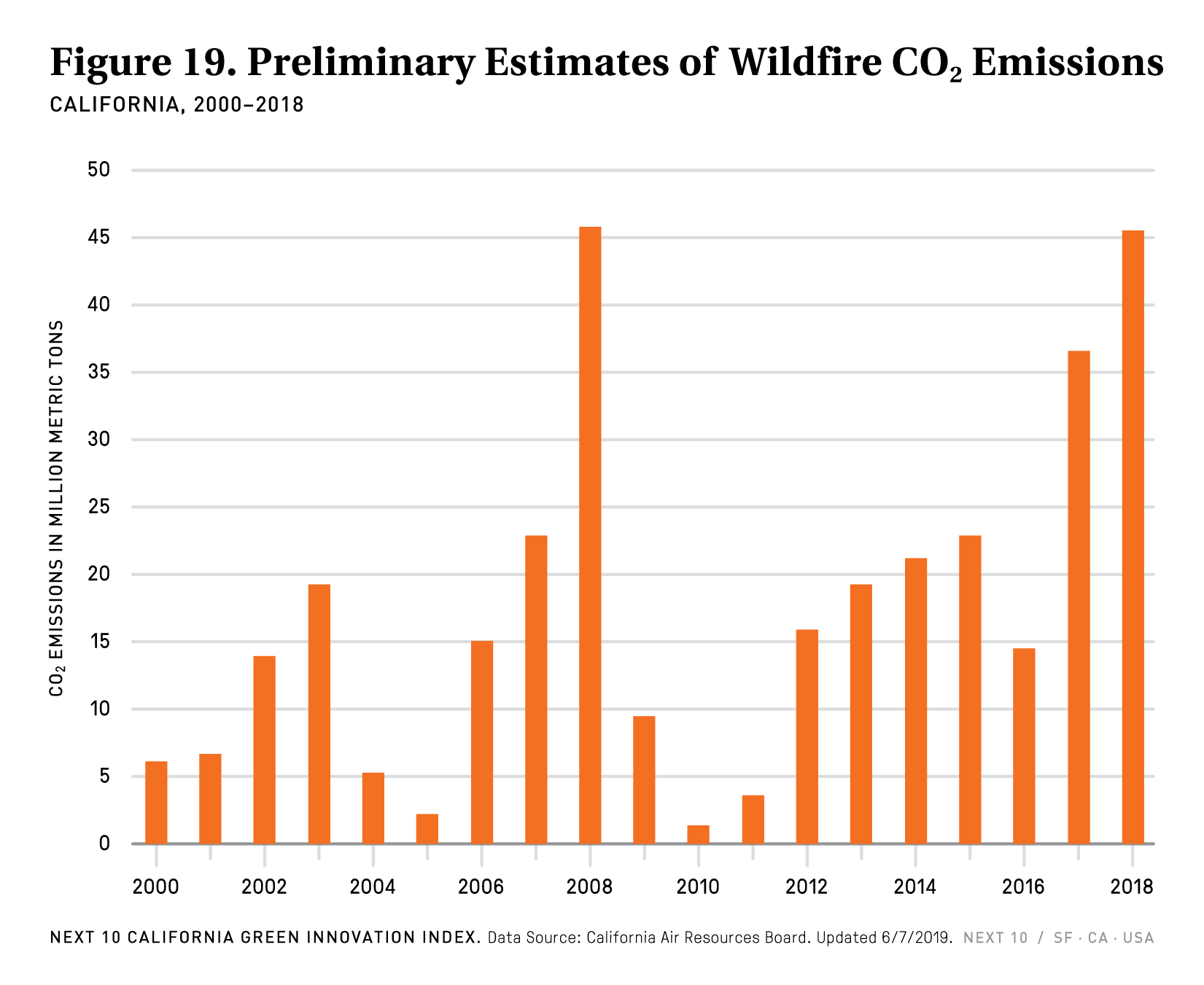 Figure 19. Preliminary Estimates of Wildfire $CO_2$ Emissions

CALIFORNIA, 2000–2018

$CO_2$ EMISSIONS IN MILLION METRIC TONS

50
45
40
35
30
25
20
15
10
5
0

2000
2002
2004
2006
2008
2010
2012
2014
2016
2018

NEXT 10 CALIFORNIA GREEN INNOVATION INDEX. Data Source: California Air Resources Board. Updated 6/7/2019. NEXT 10 / SF · CA · USA